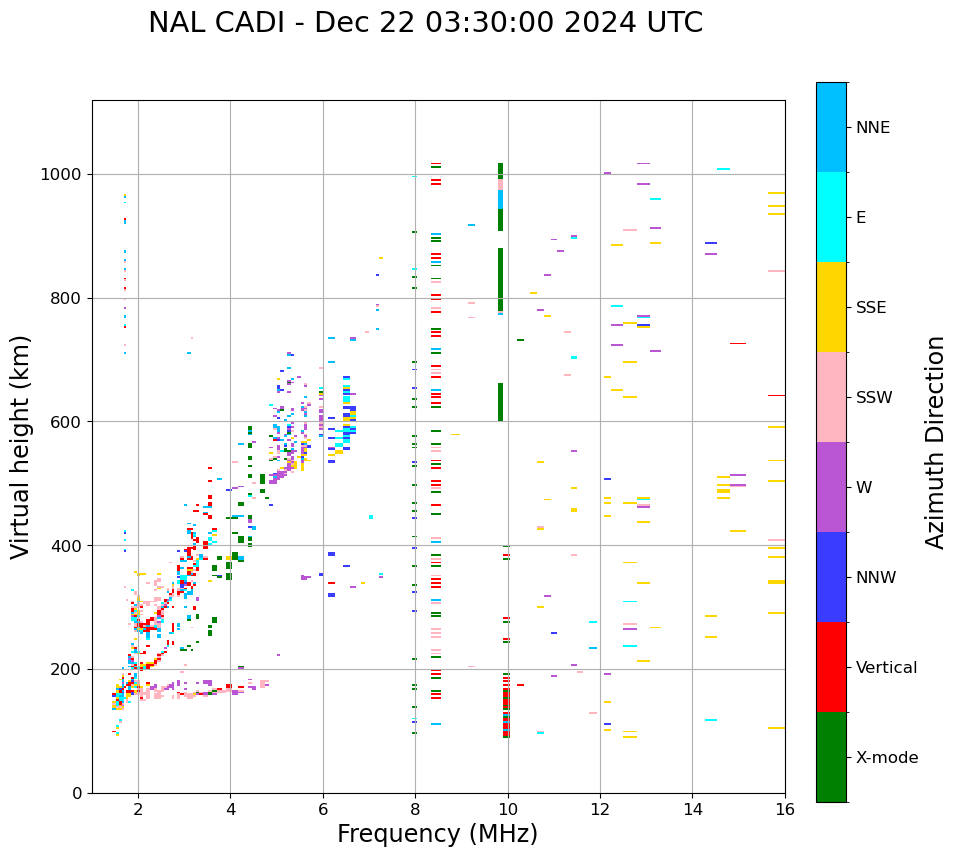 NAL CADI - Dec 22 03:30:00 2024 UTC

Virtual height (km)

1000
800
600
400
200
0

2
4
6
8
10
12
14
16

Frequency (MHz)

NNE
E
SSE
SSW
W
NNW
Vertical
X-mode

Azimuth Direction